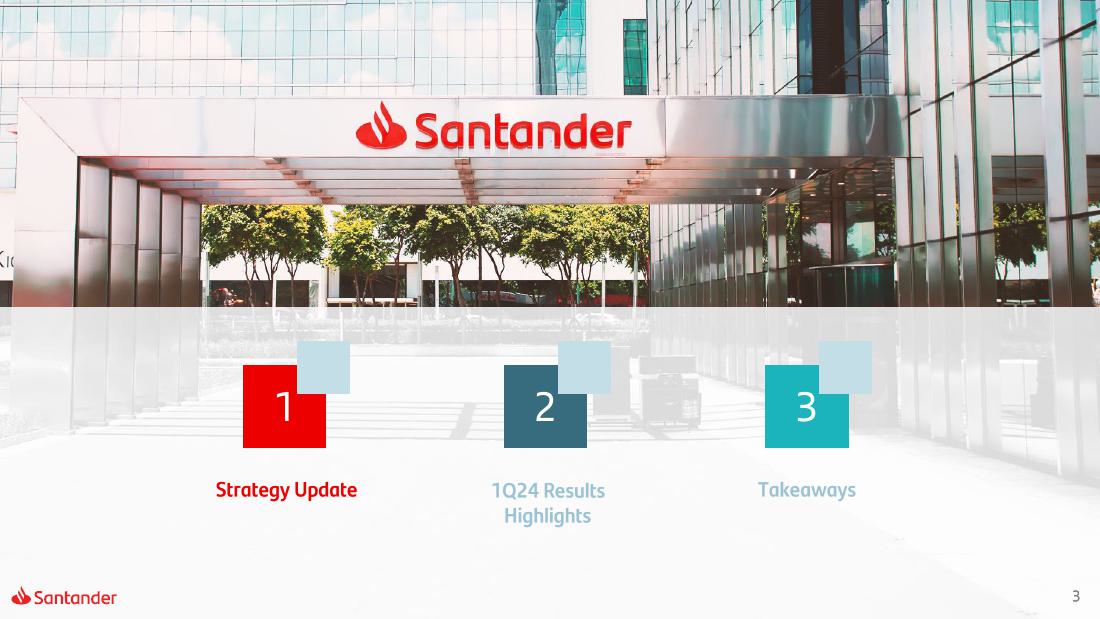 Santander

1

Strategy Update

2

1Q24 Results Highlights

3

Takeaways

Santander

3